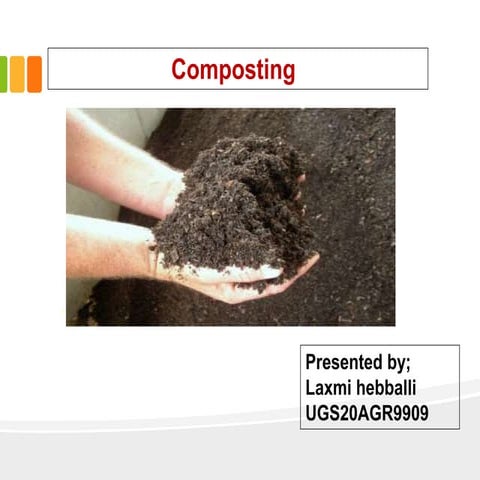 Composting

Presented by;
Laxmi hebballi
UGS20AGR9909